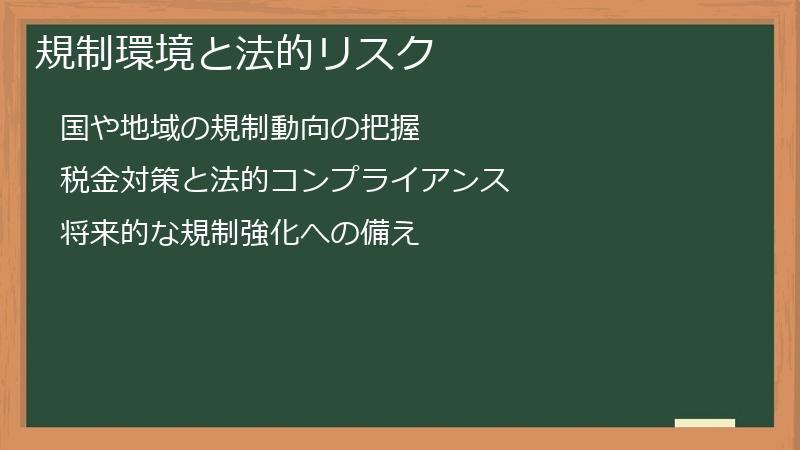 規制環境と法的リスク

国や地域の規制動向の把握

税金対策と法的コンプライアンス

将来的な規制強化への備え